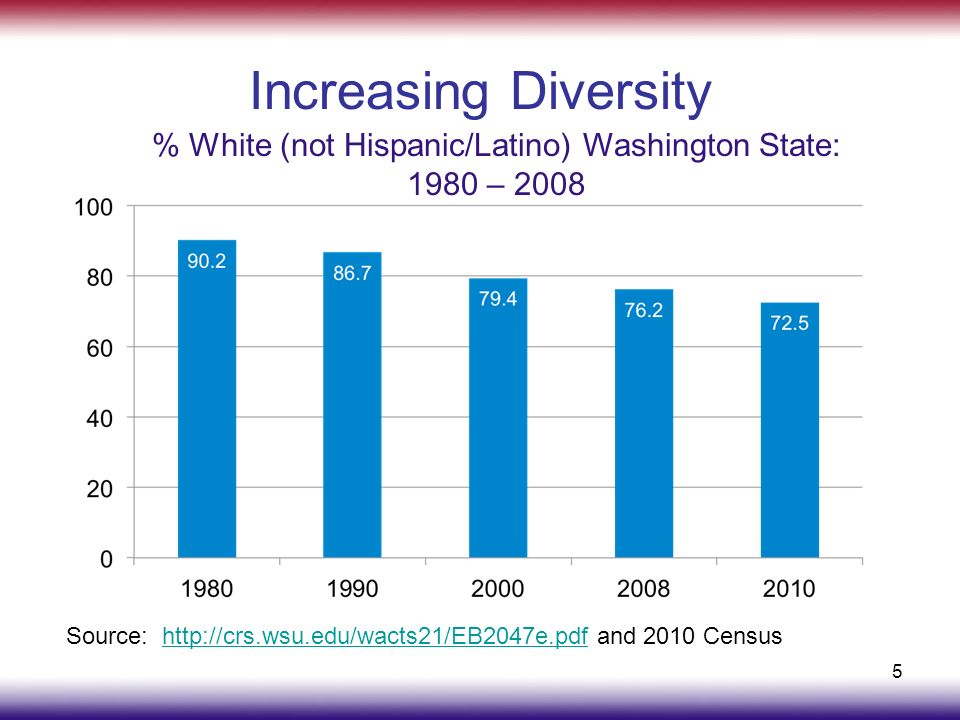 Increasing Diversity

% White (not Hispanic/Latino) Washington State: 1980 – 2008

100
80
60
40
20
0

90.2
86.7
79.4
76.2
72.5

1980
1990
2000
2008
2010

Source: http://crs.wsu.edu/wacts21/EB2047e.pdf and 2010 Census

5